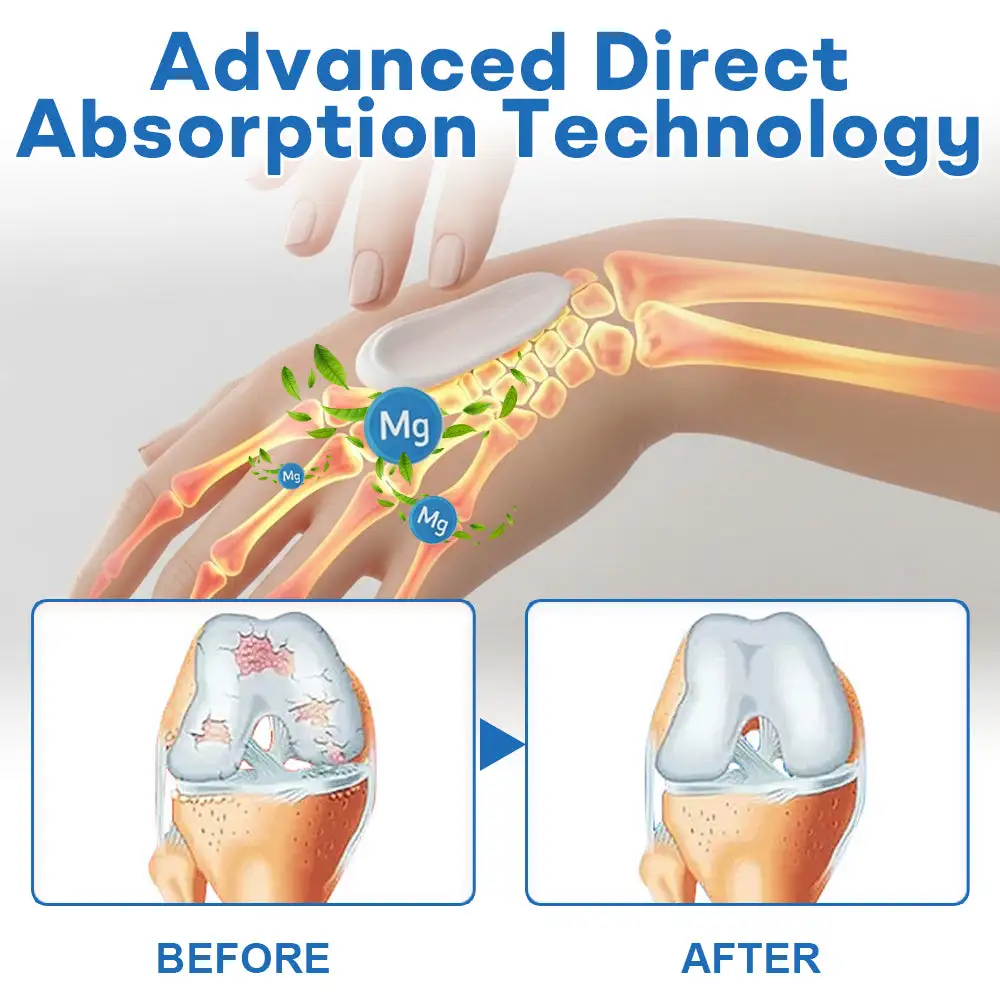 Advanced Direct Absorption Technology

Mg

Mg

Mg

BEFORE

AFTER